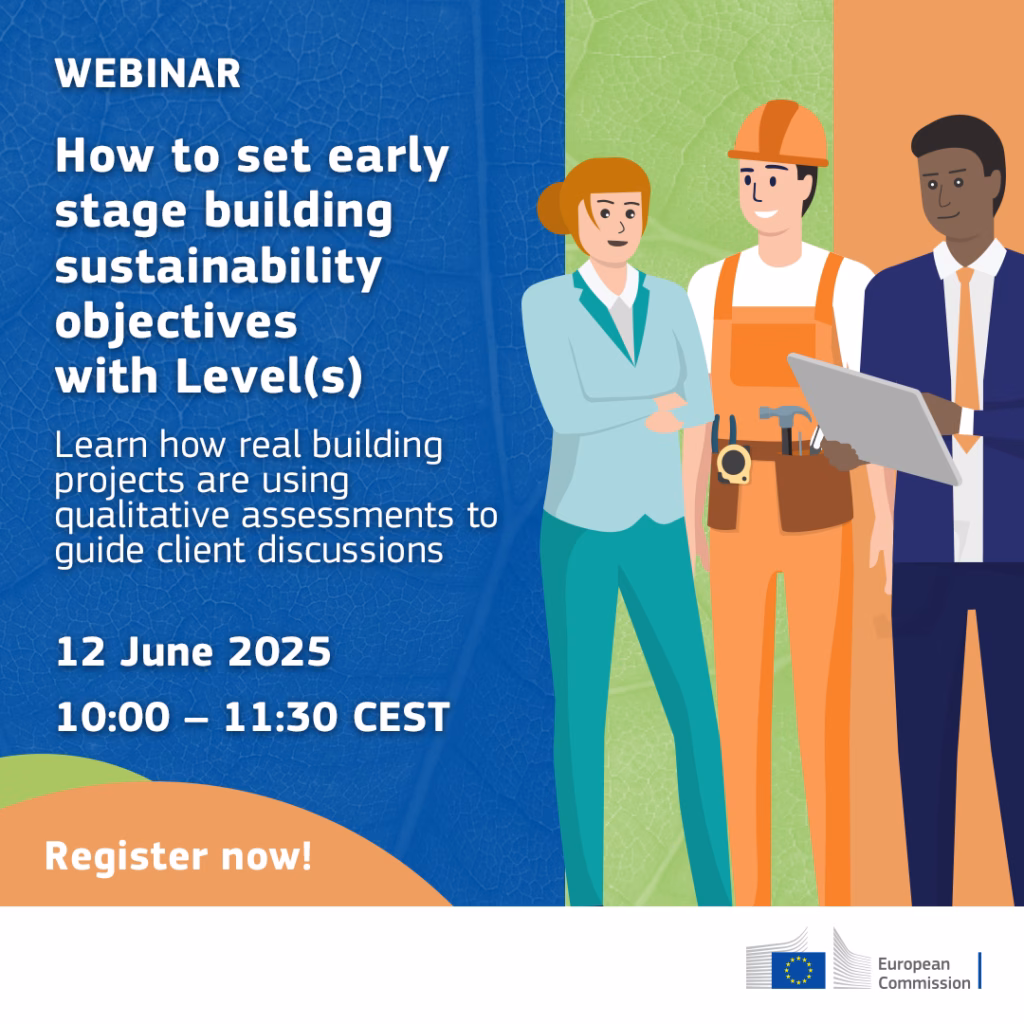 WEBINAR

How to set early stage building sustainability objectives with Level(s)

Learn how real building projects are using qualitative assessments to guide client discussions

12 June 2025

10:00 – 11:30 CEST

Register now!

European Commission